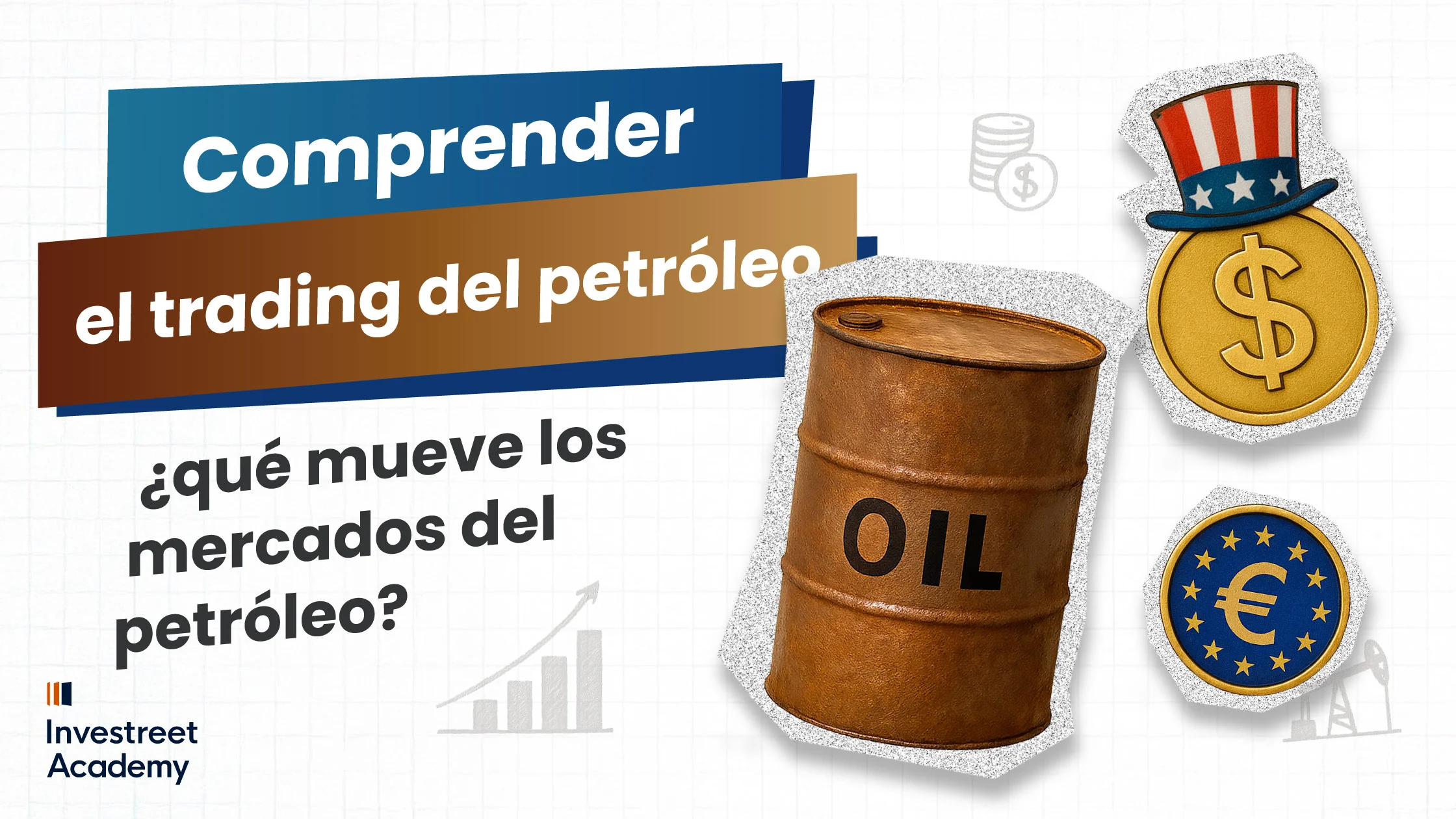 Comprender
el trading del petróleo

¿qué mueve los mercados del petróleo?

OIL

$

$

€

Investreet Academy